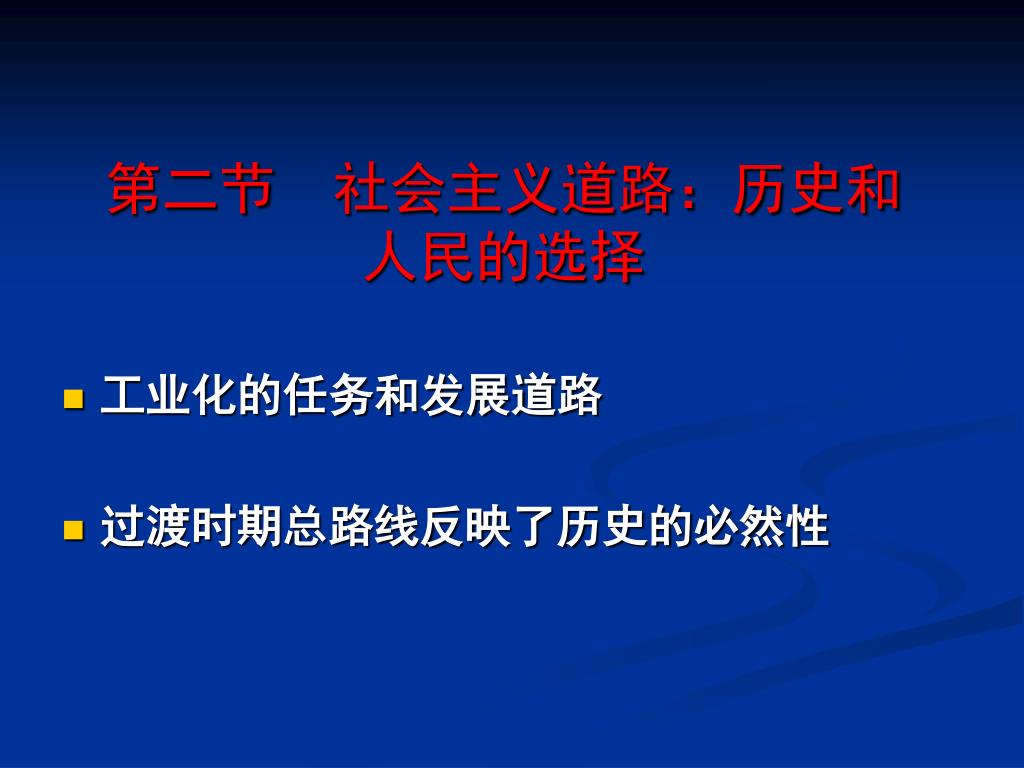 第二节　社会主义道路：历史和人民的选择

工业化的任务和发展道路

过渡时期总路线反映了历史的必然性